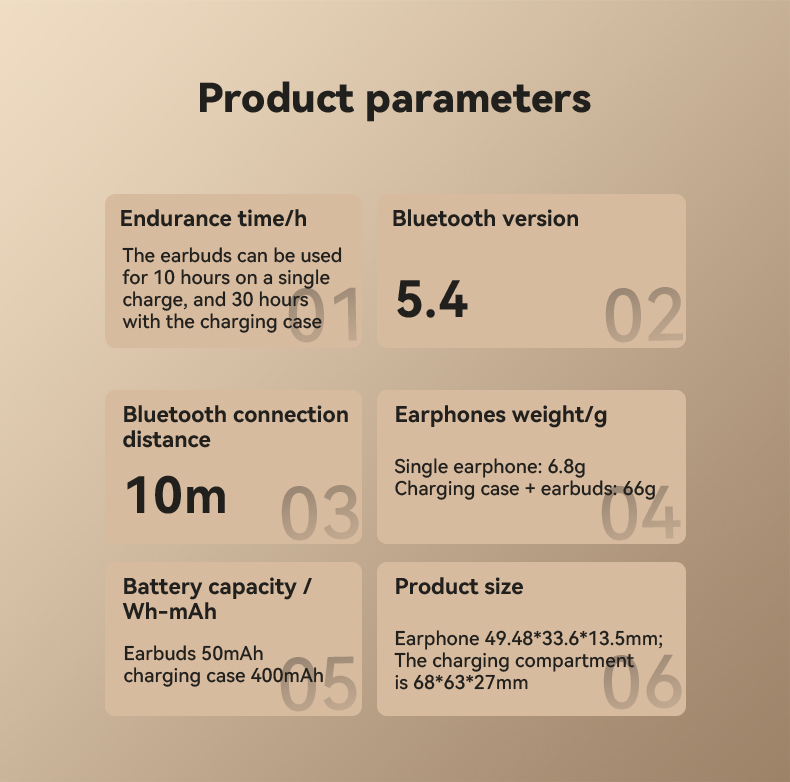 Product parameters

Endurance time/h

The earbuds can be used for 10 hours on a single charge, and 30 hours with the charging case

01

Bluetooth version

5.4

02

Bluetooth connection distance

10m

03

Earphones weight/g

Single earphone: 6.8g
Charging case + earbuds: 66g

04

Battery capacity / Wh-mAh

Earbuds 50mAh
charging case 400mAh

05

Product size

Earphone 49.48*33.6*13.5mm;
The charging compartment is 68*63*27mm

06